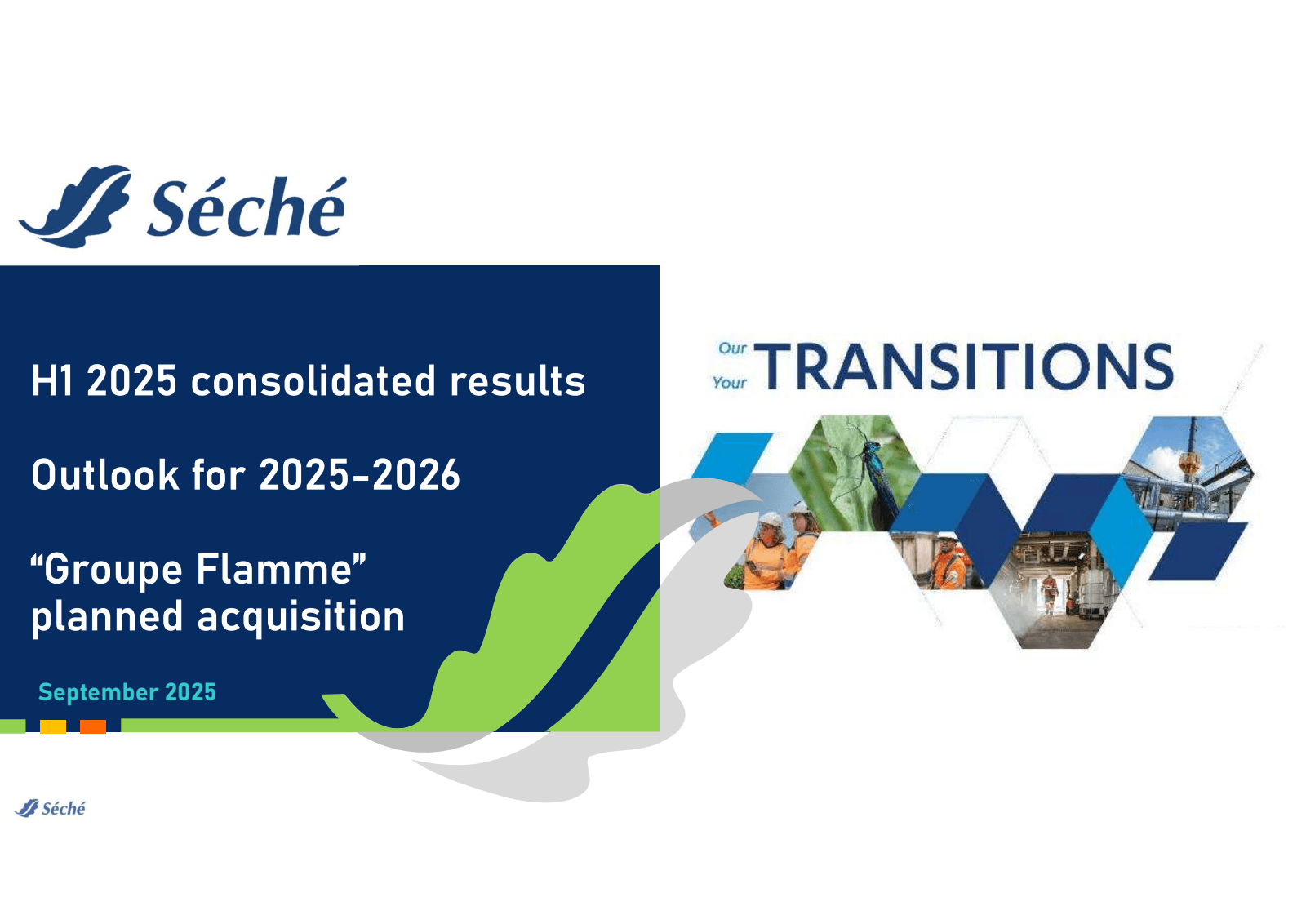 Séché

H1 2025 consolidated results

Outlook for 2025-2026

“Groupe Flamme” planned acquisition

September 2025

Our
Your TRANSITIONS

Séché